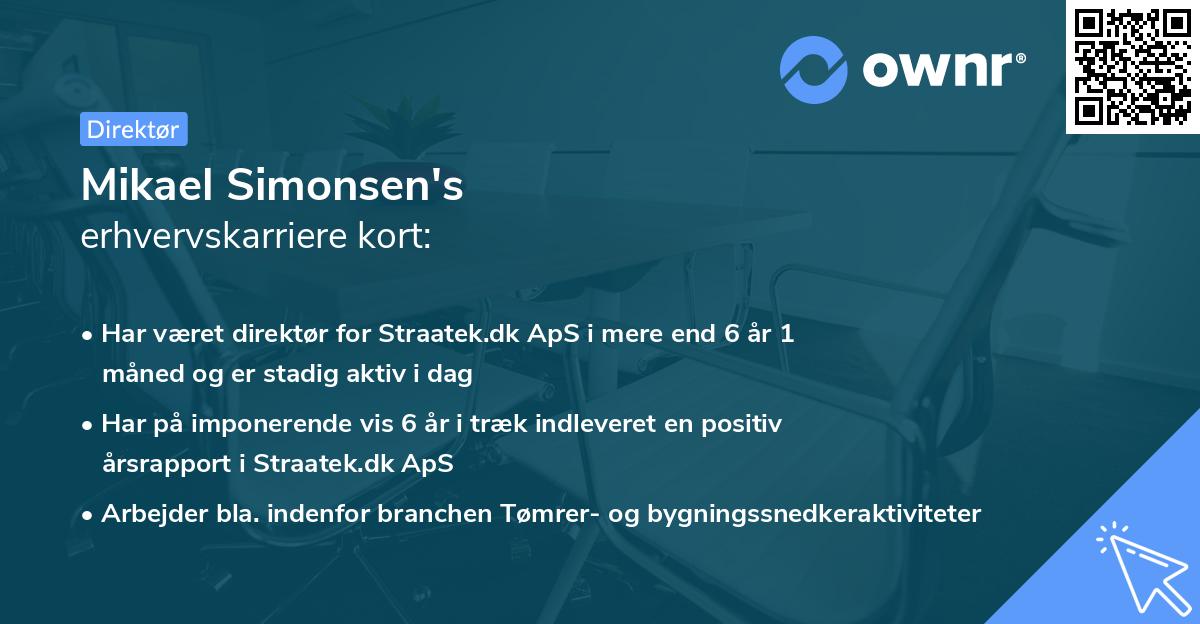 ownr®

Direktør

Mikael Simonsen's
erhvervskarriere kort:

• Har været direktør for Straatek.dk ApS i mere end 6 år 1 måned og er stadig aktiv i dag
• Har på imponerende vis 6 år i træk indleveret en positiv årsrapport i Straatek.dk ApS
• Arbejder bla. indenfor branchen Tømrer- og bygningssnedkeraktiviteter